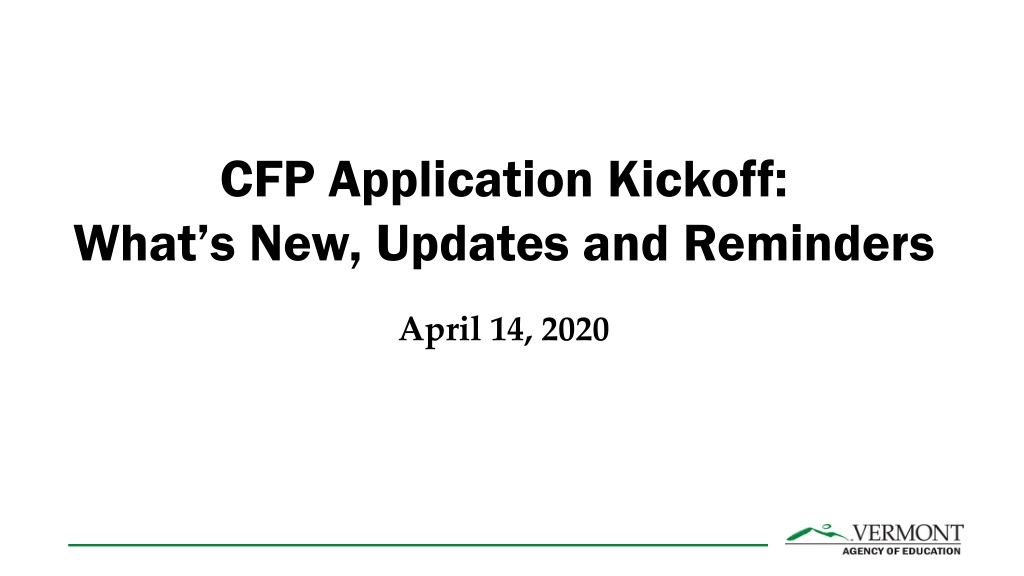 CFP Application Kickoff:
What's New, Updates and Reminders

April 14, 2020

VERMONT
AGENCY OF EDUCATION